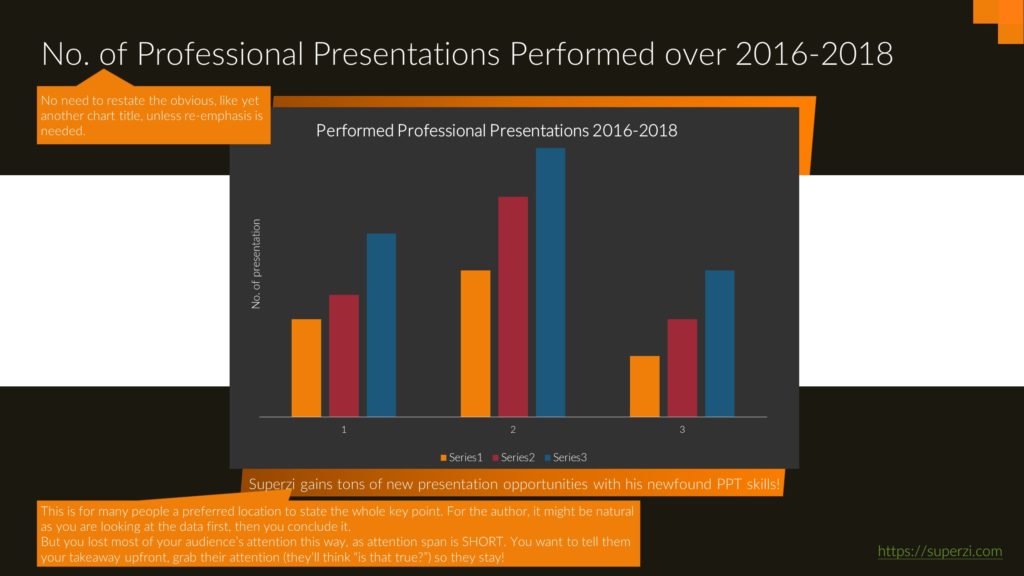 No. of Professional Presentations Performed over 2016-2018

No need to restate the obvious, like yet another chart title, unless re-emphasis is needed.

Performed Professional Presentations 2016-2018

No. of presentation

1

2

3

Series1 Series2 Series3

Superzi gains tons of new presentation opportunities with his newfound PPT skills!

This is for many people a preferred location to state the whole key point. For the author, it might be natural as you are looking at the data first, then you conclude it.
But you lost most of your audience's attention this way, as attention span is SHORT. You want to tell them your takeaway upfront, grab their attention (they'll think "is that true?") so they stay!

https://superzi.com